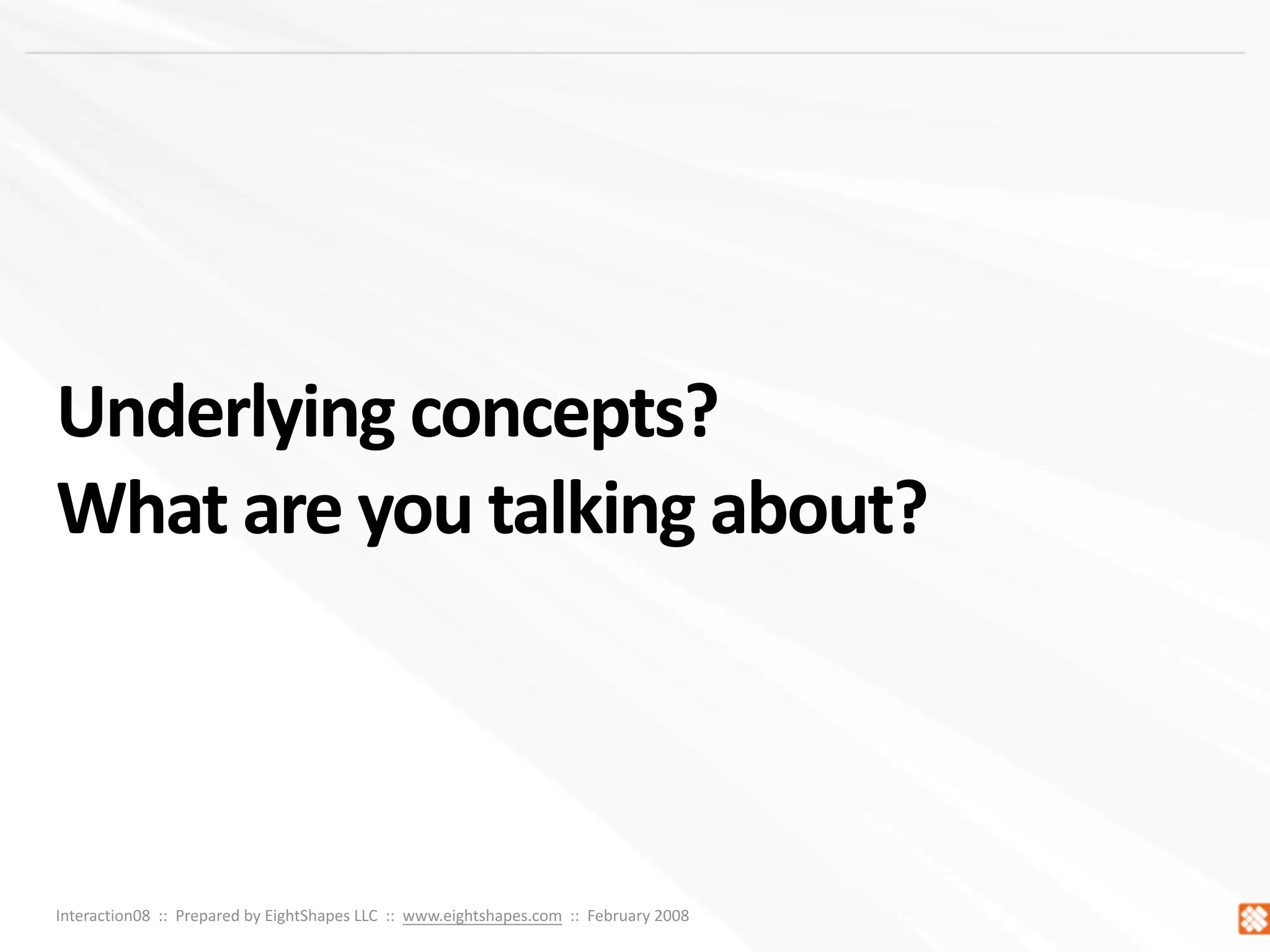 Underlying concepts?
What are you talking about?

Interaction08 :: Prepared by EightShapes LLC :: www.eightshapes.com :: February 2008